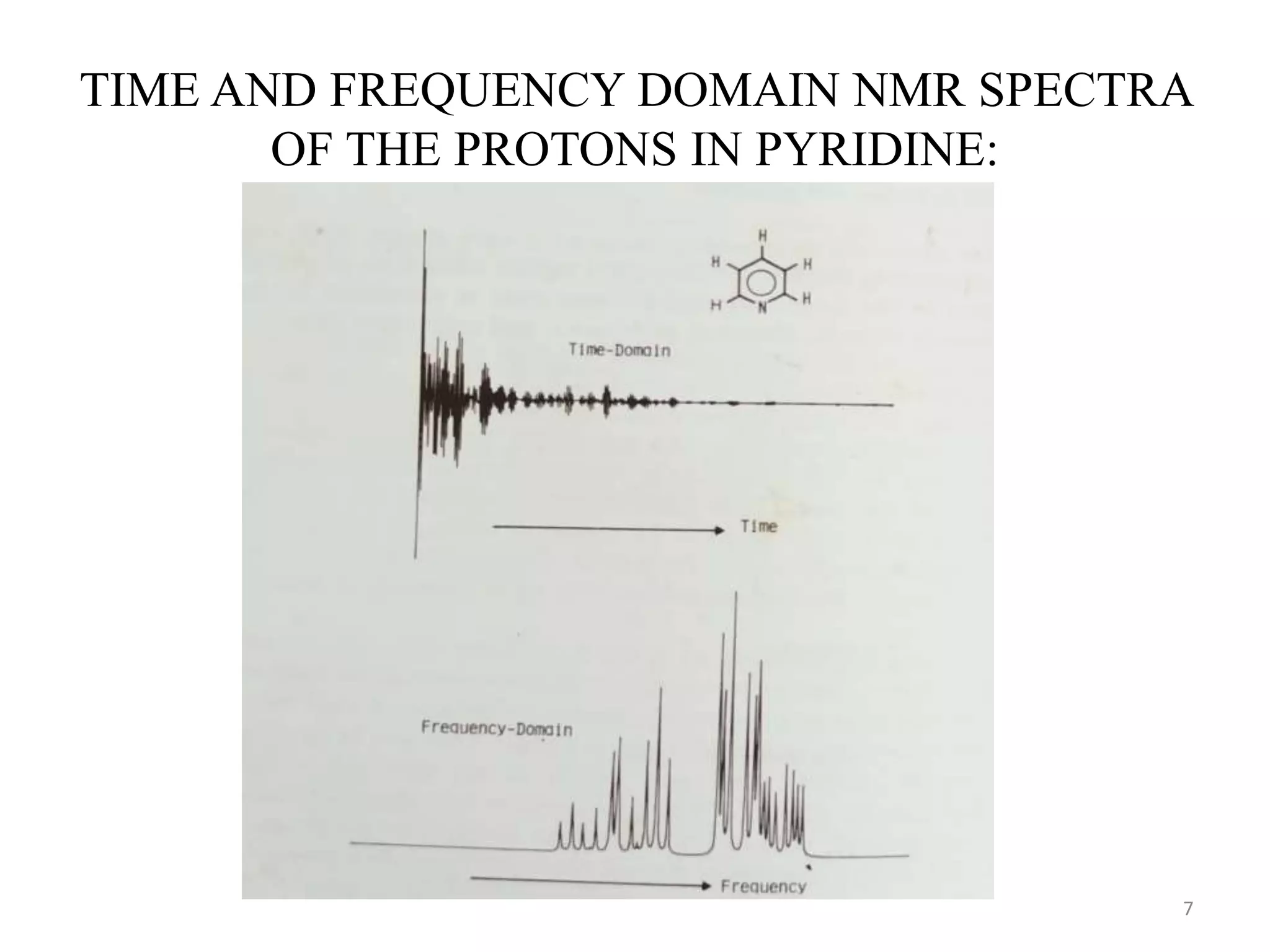 TIME AND FREQUENCY DOMAIN NMR SPECTRA OF THE PROTONS IN PYRIDINE:

H
H
H
H
H
N

Time-Domain

Time

Frequency-Domain

Frequency

7